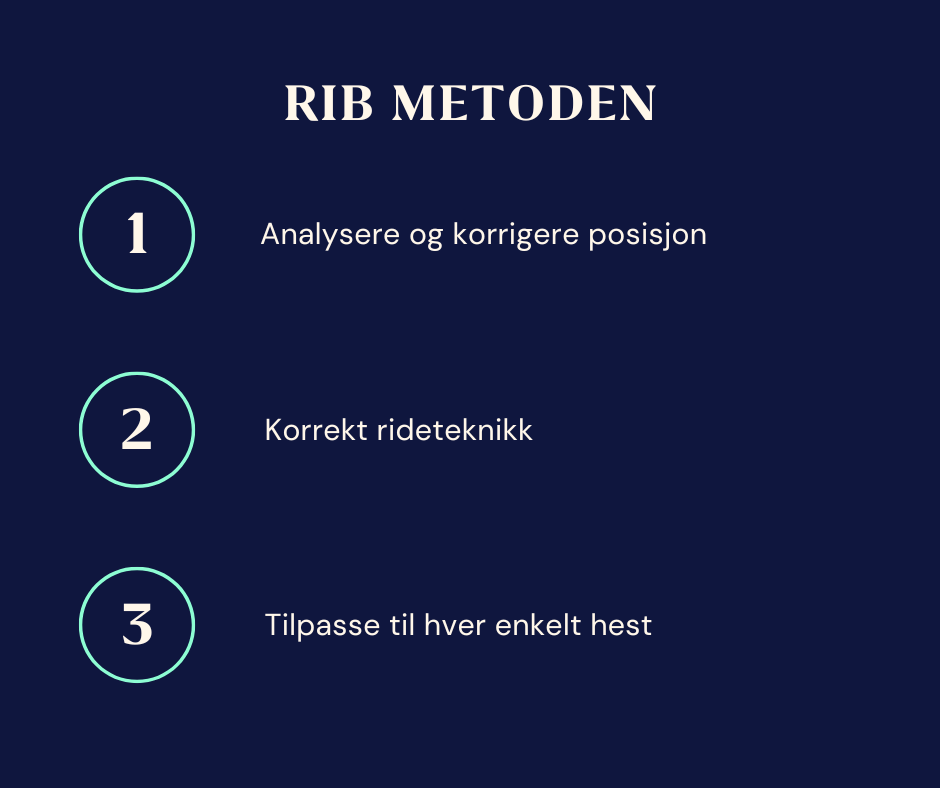 RIB METODEN

1

Analysere og korrigere posisjon

2

Korrekt rideteknikk

3

Tilpasse til hver enkelt hest